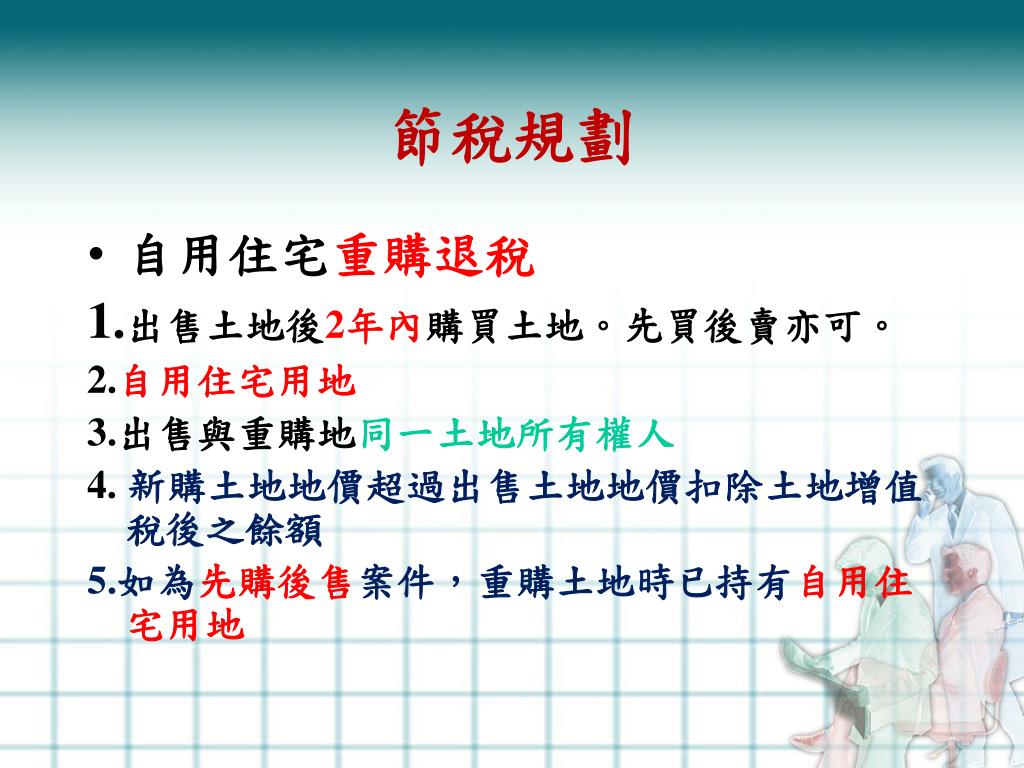 節稅規劃

• 自用住宅重購退稅

1.出售土地後2年內購買土地。先買後賣亦可。

2.自用住宅用地

3.出售與重購地同一土地所有權人

4. 新購土地地價超過出售土地地價扣除土地增值稅後之餘額

5.如為先購後售案件，重購土地時已持有自用住宅用地